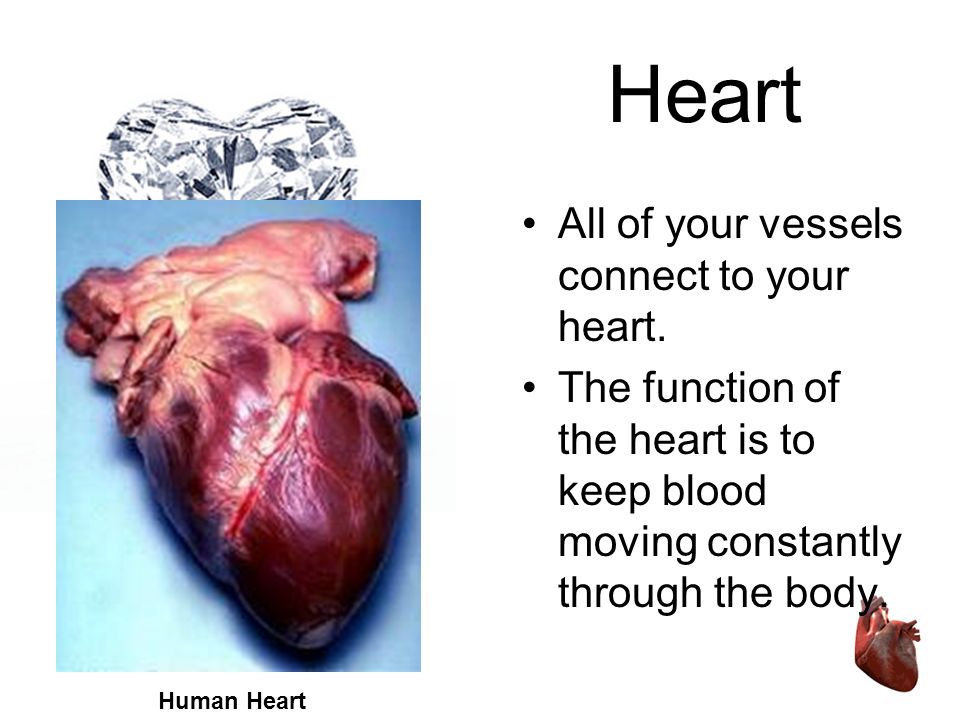 Heart

• All of your vessels connect to your heart.
• The function of the heart is to keep blood moving constantly through the body.

Human Heart